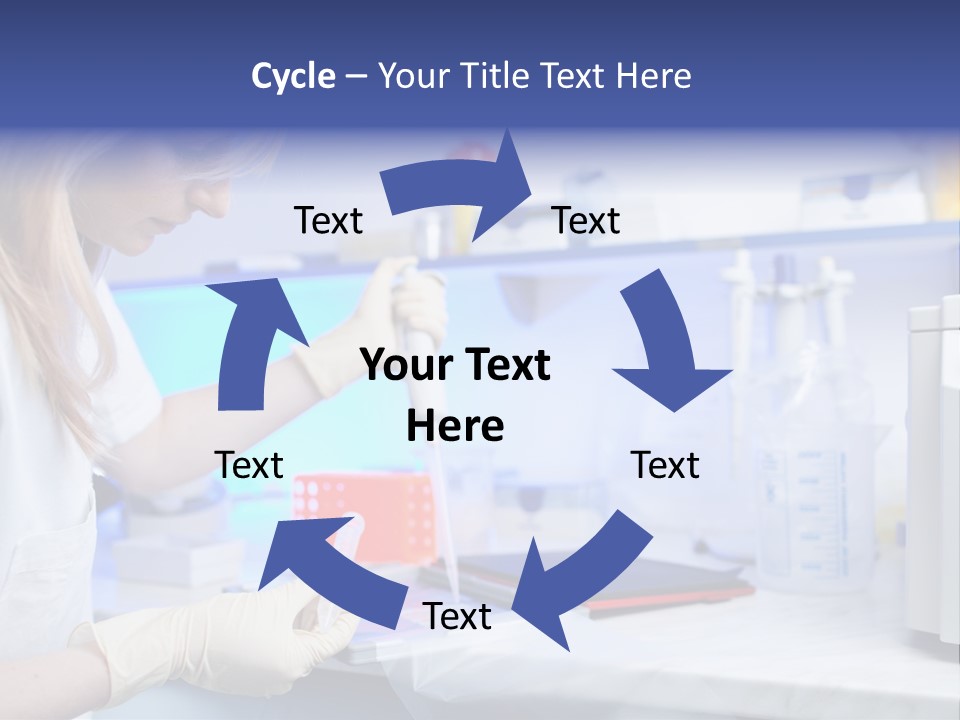 Cycle – Your Title Text Here

Text

Text

Your Text Here

Text

Text

Text